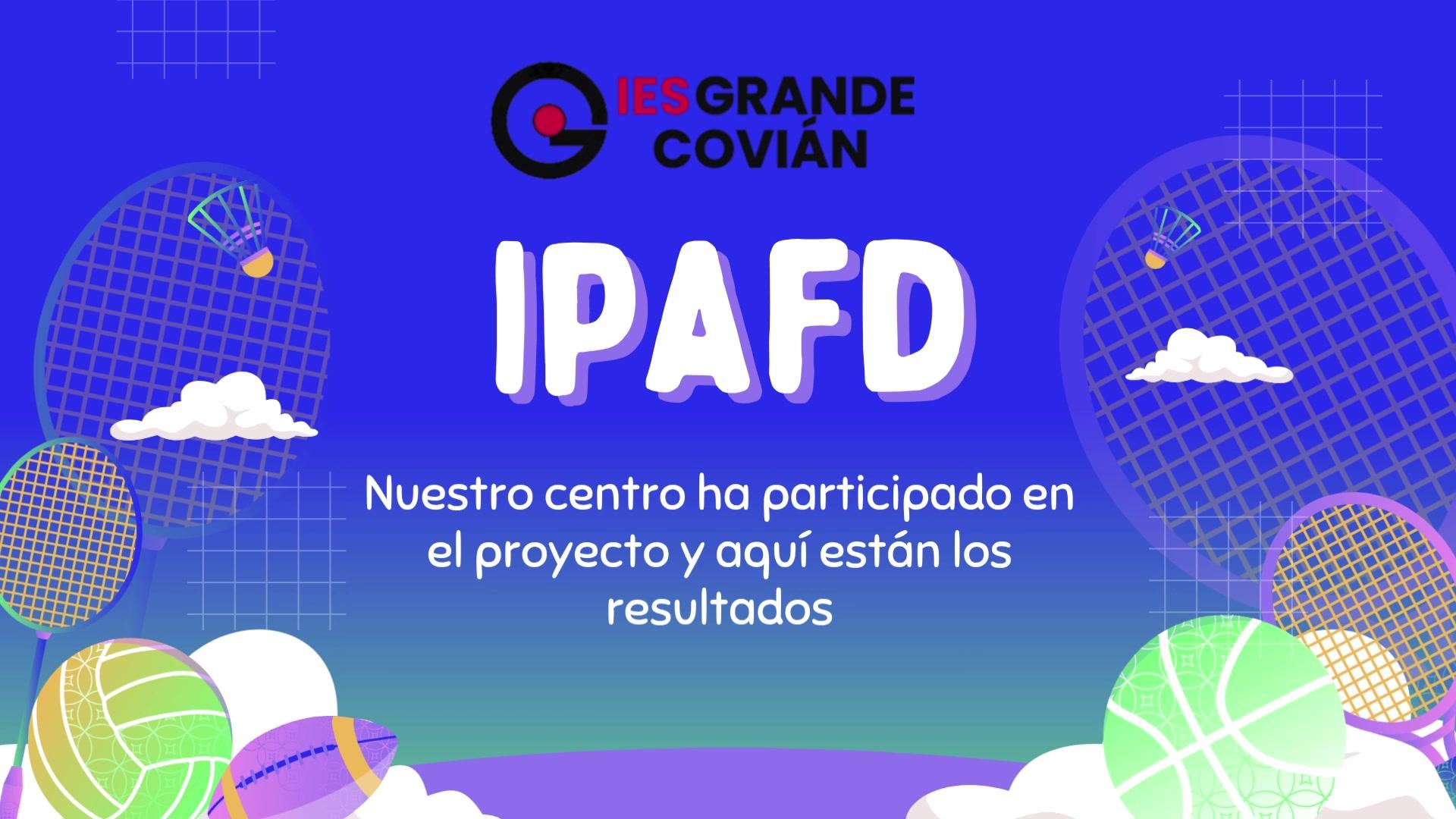 IES GRANDE COVIÁN

IPAFD

Nuestro centro ha participado en el proyecto y aquí están los resultados